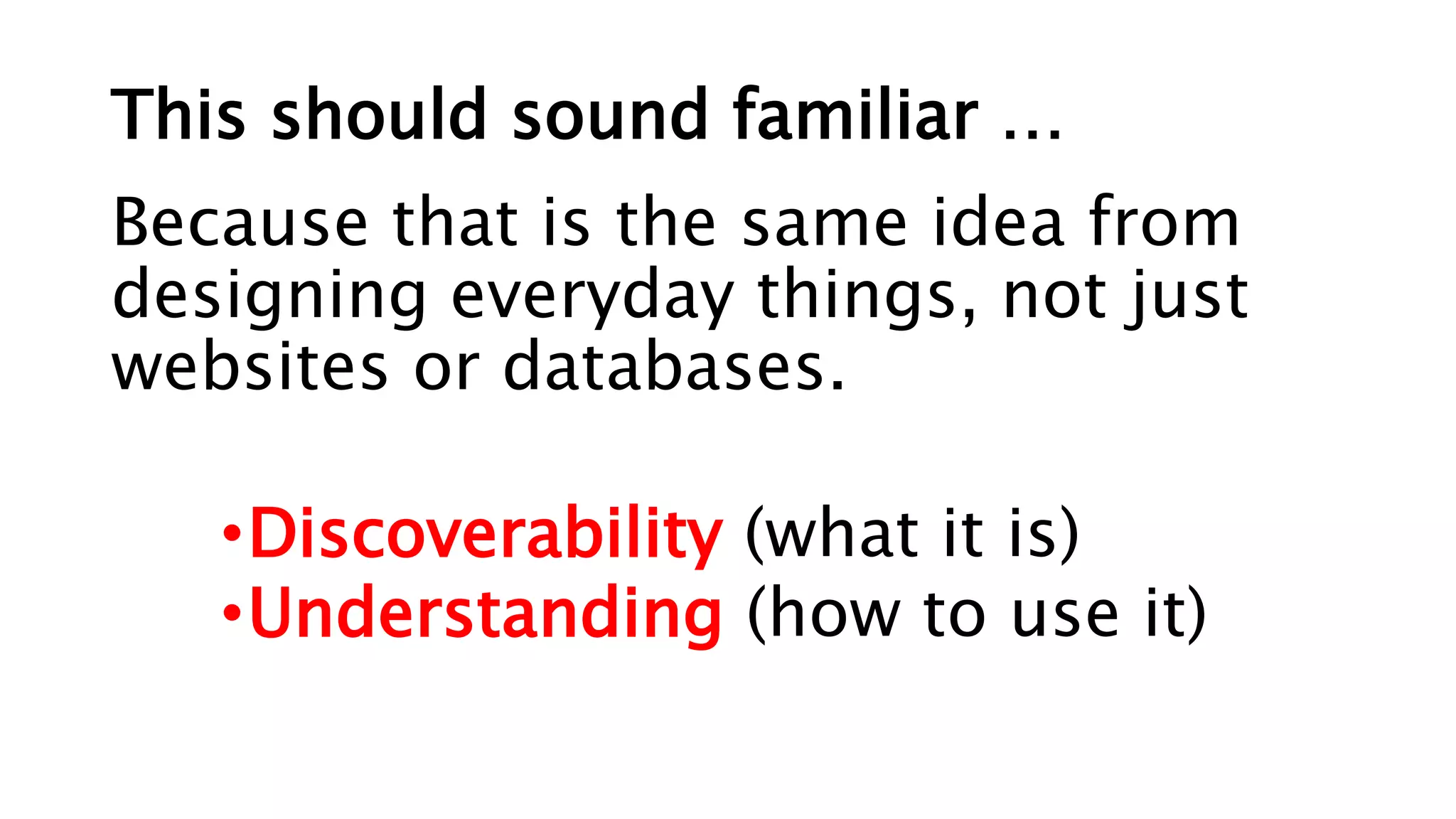 This should sound familiar …

Because that is the same idea from designing everyday things, not just websites or databases.

•Discoverability (what it is)
•Understanding (how to use it)